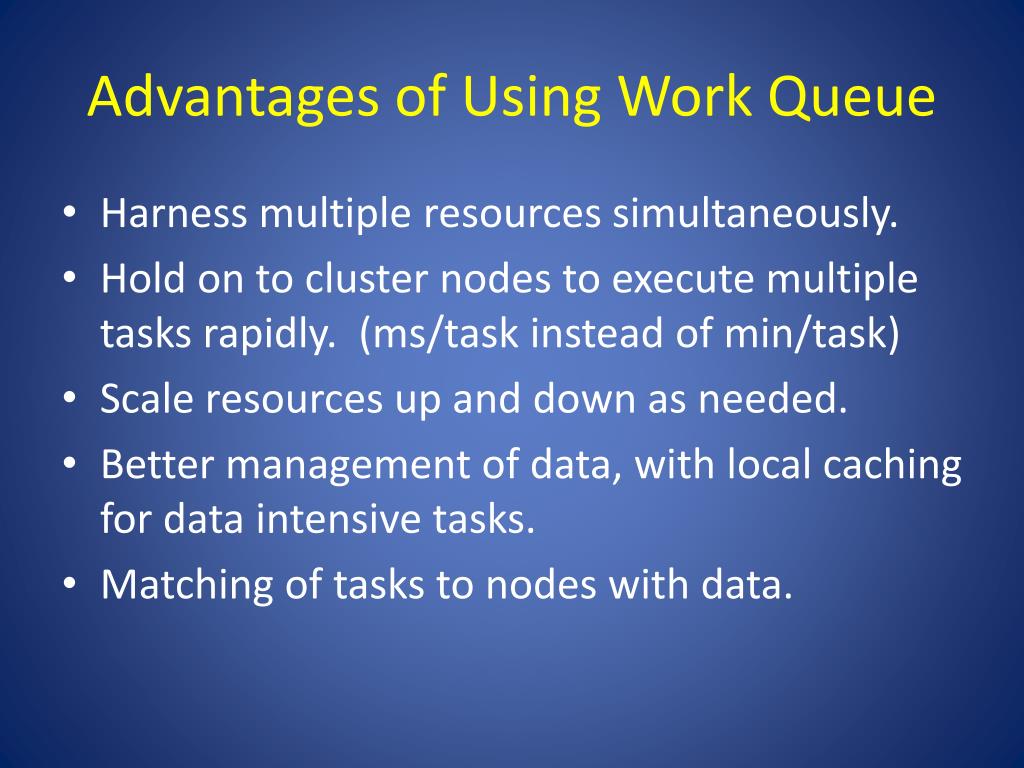 Advantages of Using Work Queue

• Harness multiple resources simultaneously.
• Hold on to cluster nodes to execute multiple tasks rapidly. (ms/task instead of min/task)
• Scale resources up and down as needed.
• Better management of data, with local caching for data intensive tasks.
• Matching of tasks to nodes with data.